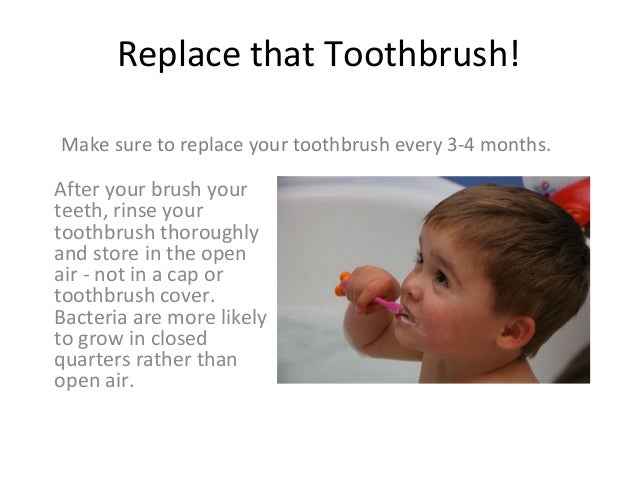 Replace that Toothbrush!

Make sure to replace your toothbrush every 3-4 months.

After your brush your teeth, rinse your toothbrush thoroughly and store in the open air - not in a cap or toothbrush cover. Bacteria are more likely to grow in closed quarters rather than open air.